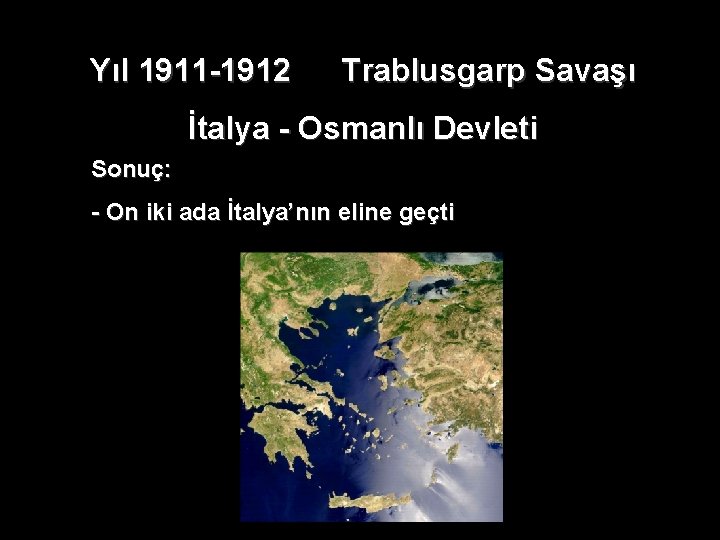 Yıl 1911-1912 Trablusgarp Savaşı

İtalya - Osmanlı Devleti

Sonuç:

- On iki ada İtalya'nın eline geçti